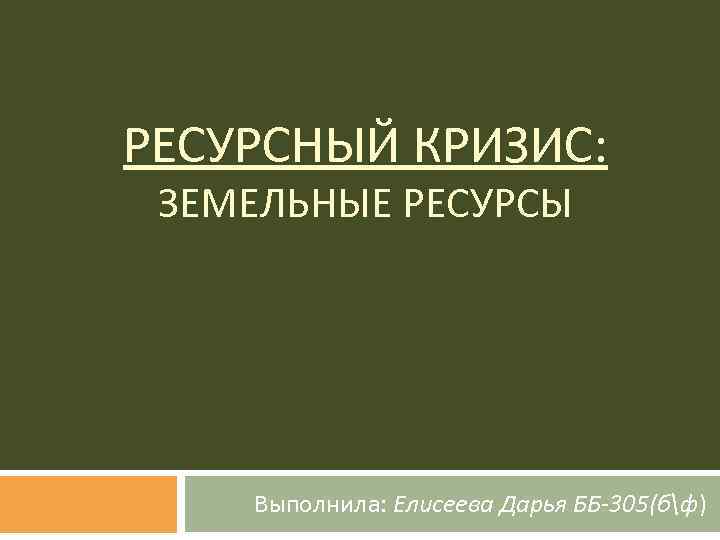 РЕСУРСНЫЙ КРИЗИС:
ЗЕМЕЛЬНЫЕ РЕСУРСЫ

Выполнила: Елисеева Дарья ББ-305(б\ф)